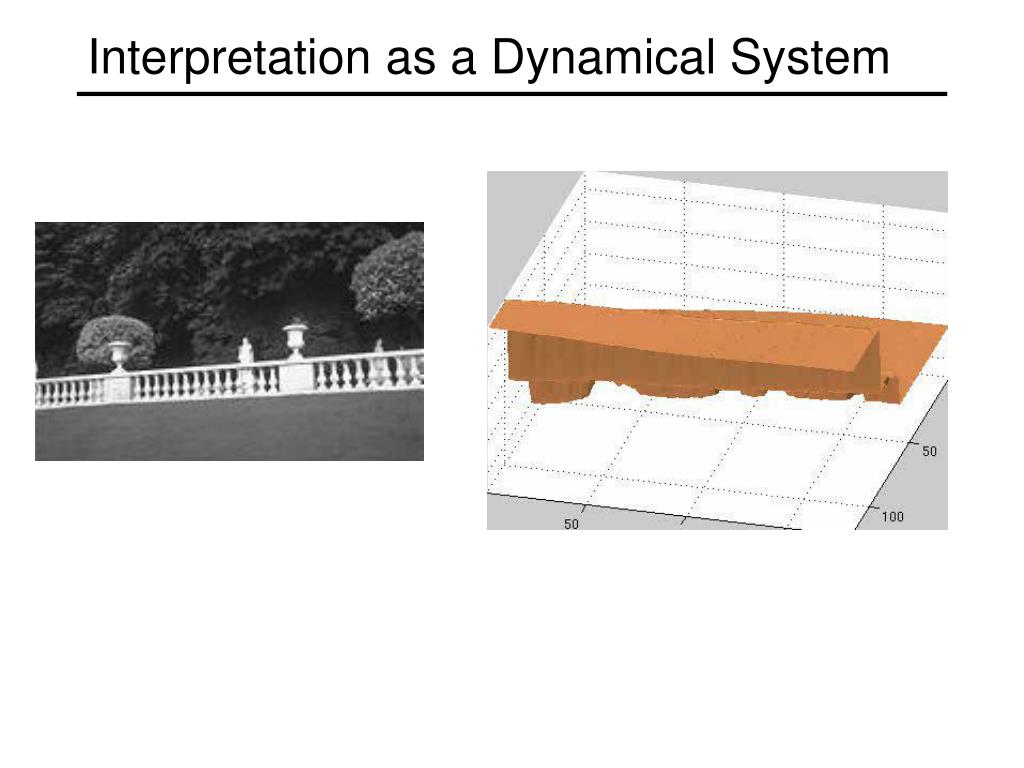 Interpretation as a Dynamical System

50
100
50